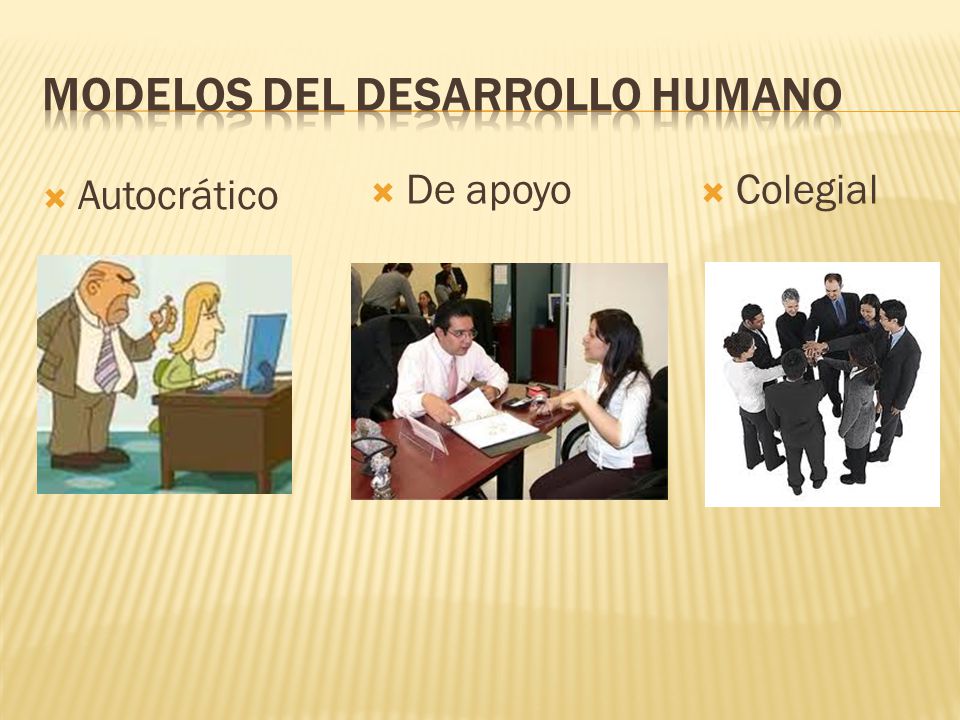 MODELOS DEL DESARROLLO HUMANO

Autocrático

De apoyo

Colegial